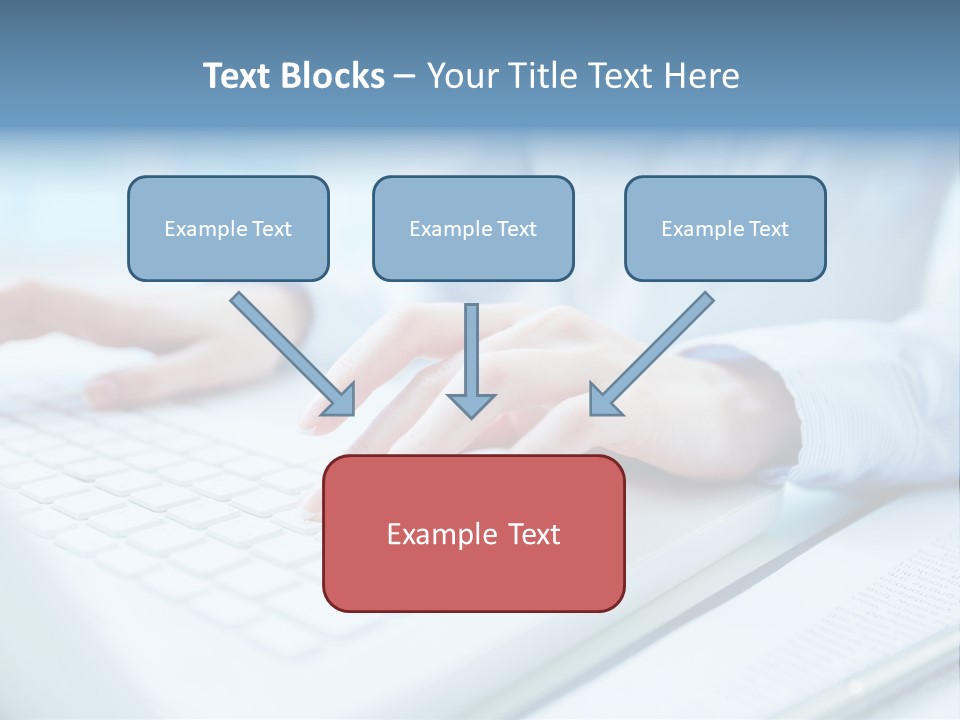 Text Blocks – Your Title Text Here

Example Text

Example Text

Example Text

Example Text